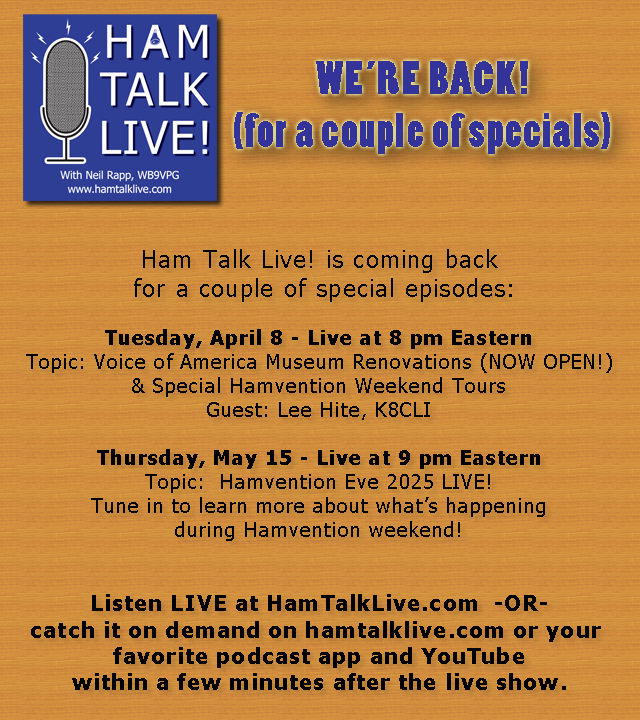 HAM TALK LIVE!

With Neil Rapp, WB9VPG
www.hamtalklive.com

WE'RE BACK!
(for a couple of specials)

Ham Talk Live! is coming back for a couple of special episodes:

Tuesday, April 8 - Live at 8 pm Eastern
Topic: Voice of America Museum Renovations (NOW OPEN!) & Special Hamvention Weekend Tours
Guest: Lee Hite, K8CLI

Thursday, May 15 - Live at 9 pm Eastern
Topic: Hamvention Eve 2025 LIVE!
Tune in to learn more about what's happening during Hamvention weekend!

Listen LIVE at HamTalkLive.com -OR- catch it on demand on hamtalklive.com or your favorite podcast app and YouTube within a few minutes after the live show.